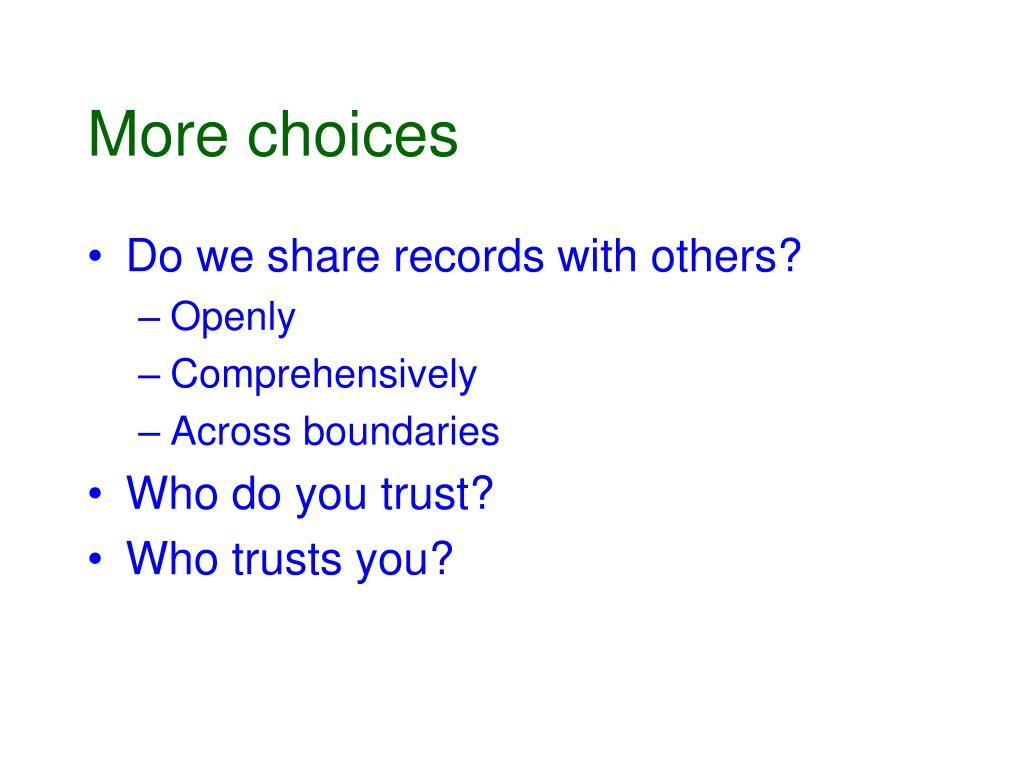 More choices

• Do we share records with others?
– Openly
– Comprehensively
– Across boundaries
• Who do you trust?
• Who trusts you?